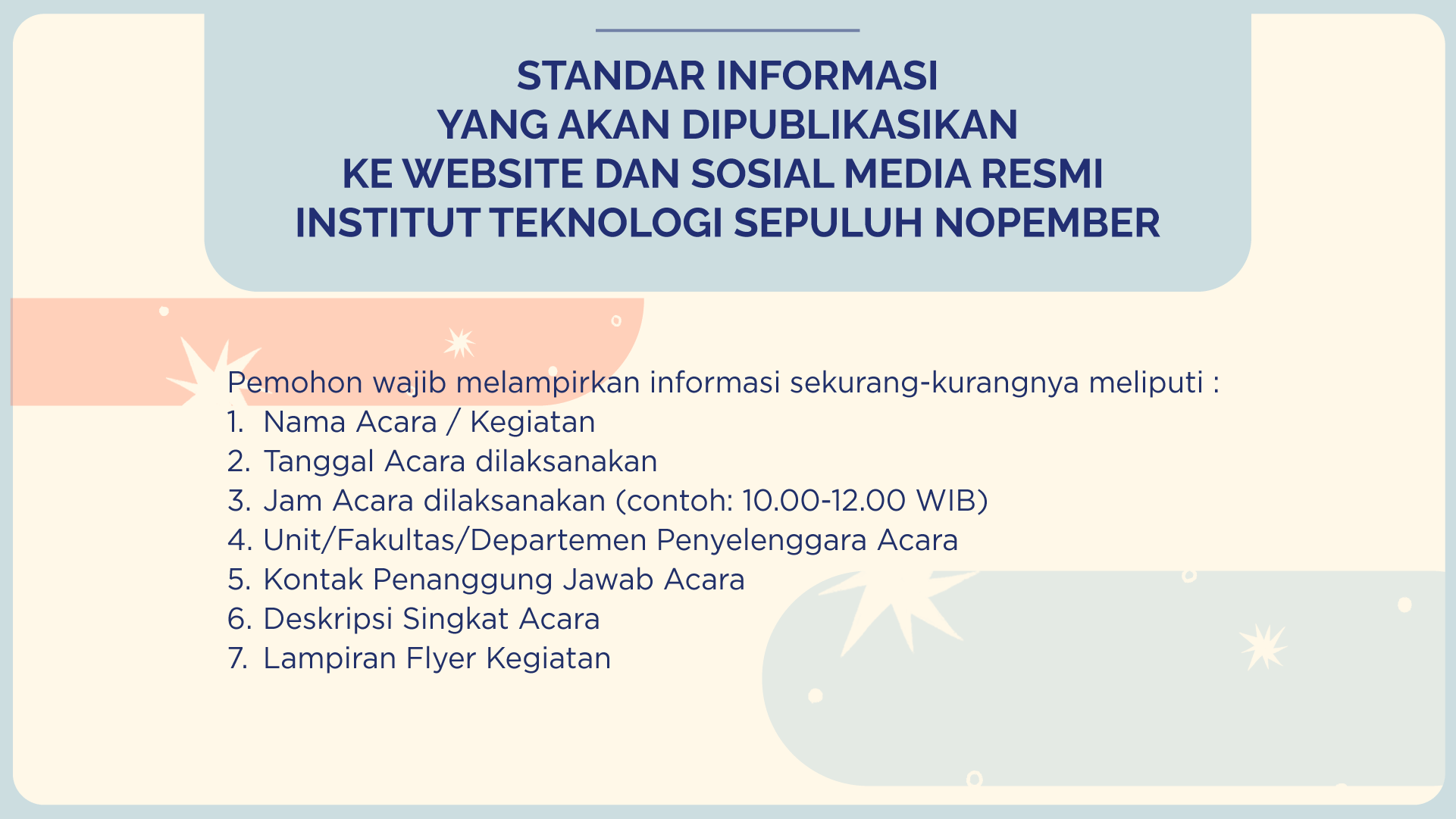 STANDAR INFORMASI
YANG AKAN DIPUBLIKASIKAN
KE WEBSITE DAN SOSIAL MEDIA RESMI
INSTITUT TEKNOLOGI SEPULUH NOPEMBER

Pemohon wajib melampirkan informasi sekurang-kurangnya meliputi :
1. Nama Acara / Kegiatan
2. Tanggal Acara dilaksanakan
3. Jam Acara dilaksanakan (contoh: 10.00-12.00 WIB)
4. Unit/Fakultas/Departemen Penyelenggara Acara
5. Kontak Penanggung Jawab Acara
6. Deskripsi Singkat Acara
7. Lampiran Flyer Kegiatan